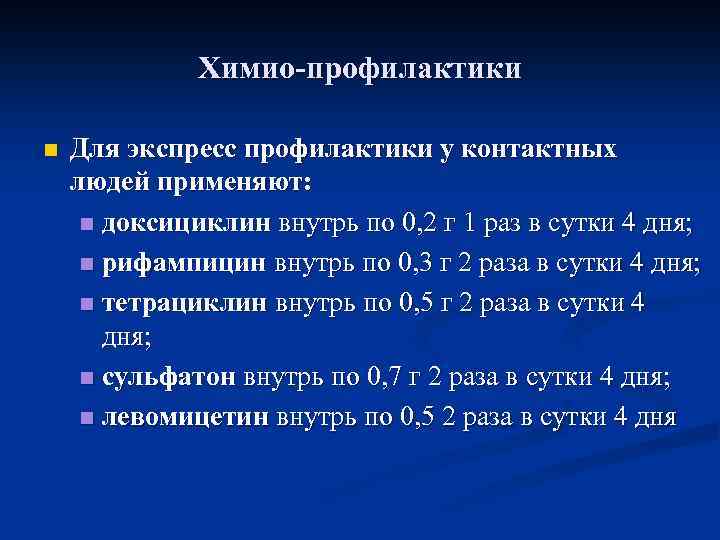 Химио-профилактики

Для экспресс профилактики у контактных людей применяют:

доксициклин внутрь по 0,2 г 1 раз в сутки 4 дня;

рифампицин внутрь по 0,3 г 2 раза в сутки 4 дня;

тетрациклин внутрь по 0,5 г 2 раза в сутки 4 дня;

сульфатон внутрь по 0,7 г 2 раза в сутки 4 дня;

левомицетин внутрь по 0,5 2 раза в сутки 4 дня